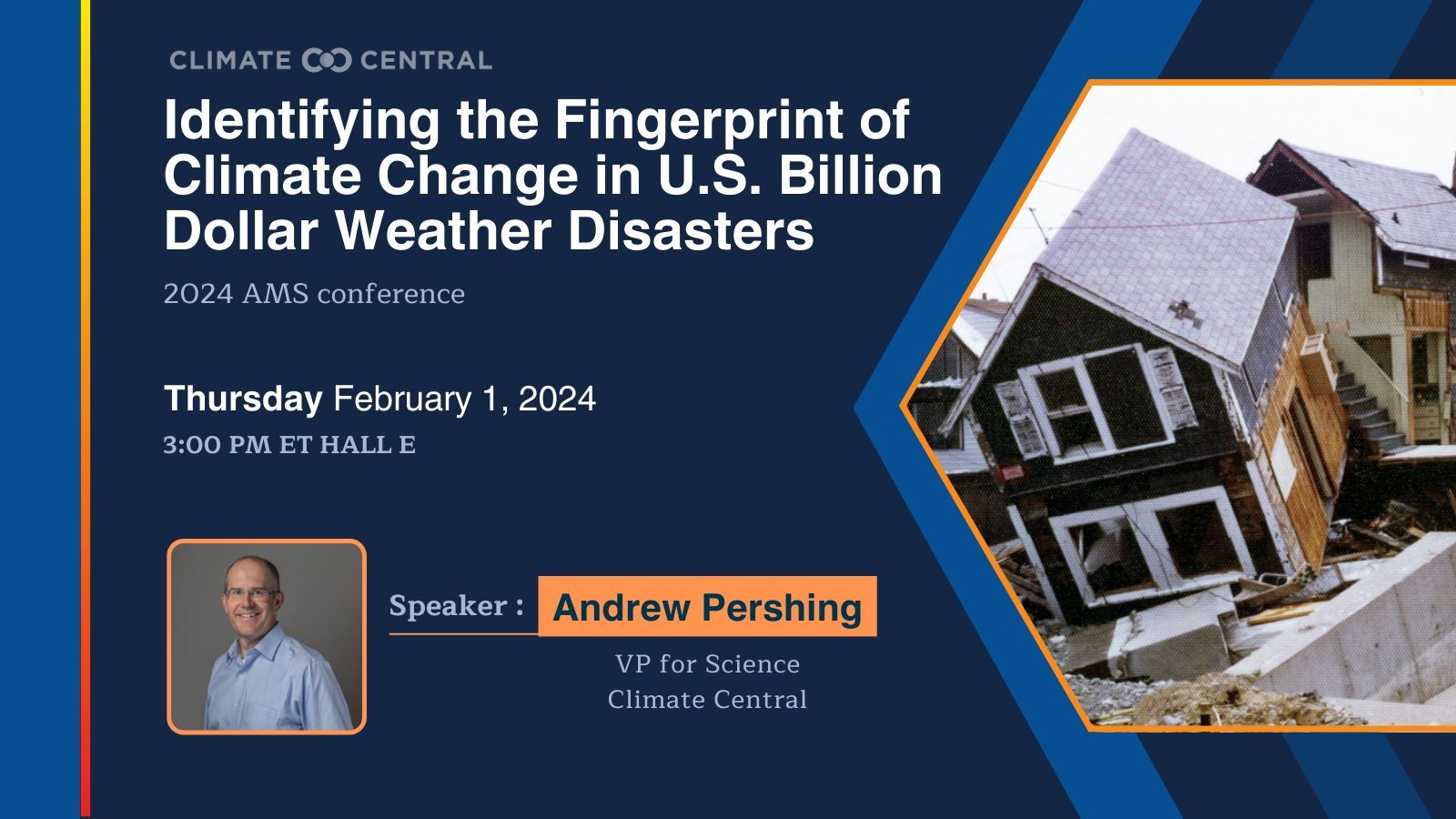 CLIMATE CENTRAL

Identifying the Fingerprint of Climate Change in U.S. Billion Dollar Weather Disasters

2024 AMS conference

Thursday February 1, 2024

3:00 PM ET HALL E

Speaker : Andrew Pershing

VP for Science
Climate Central